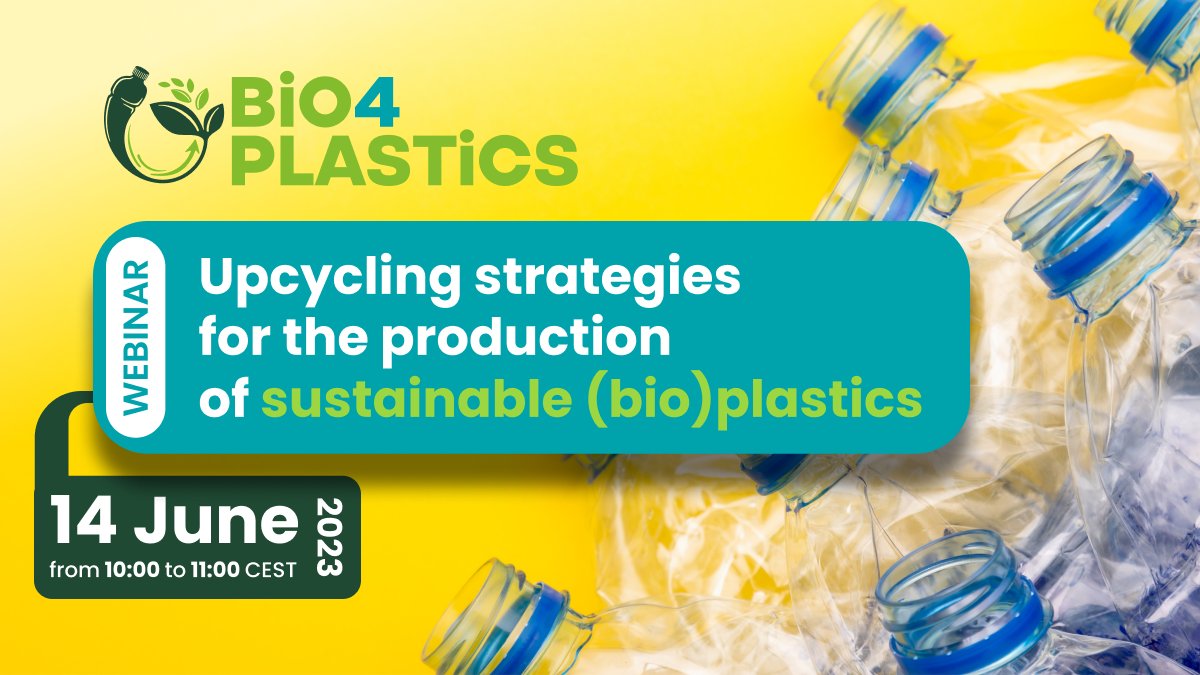 BiO4 PLASTiCS

WEBINAR

Upcycling strategies for the production of sustainable (bio)plastics

14 June 2023
from 10:00 to 11:00 CEST